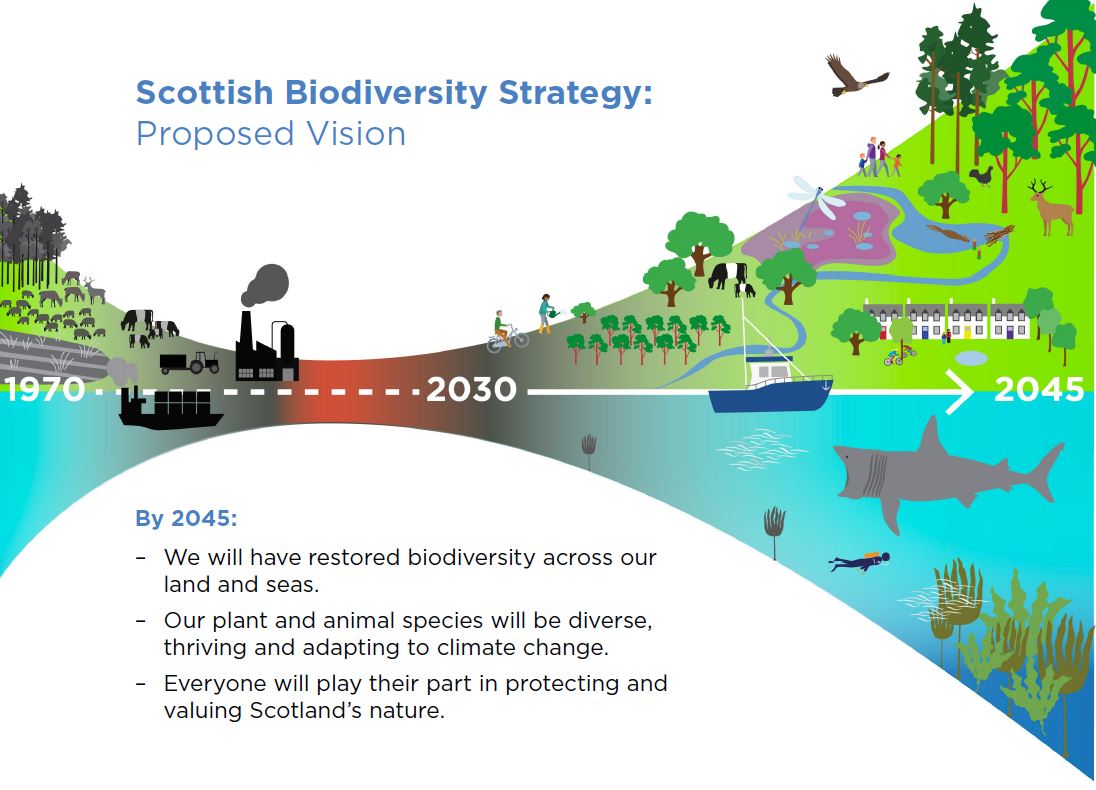 Scottish Biodiversity Strategy:
Proposed Vision

1970

2030

2045

By 2045:

– We will have restored biodiversity across our land and seas.

– Our plant and animal species will be diverse, thriving and adapting to climate change.

– Everyone will play their part in protecting and valuing Scotland's nature.